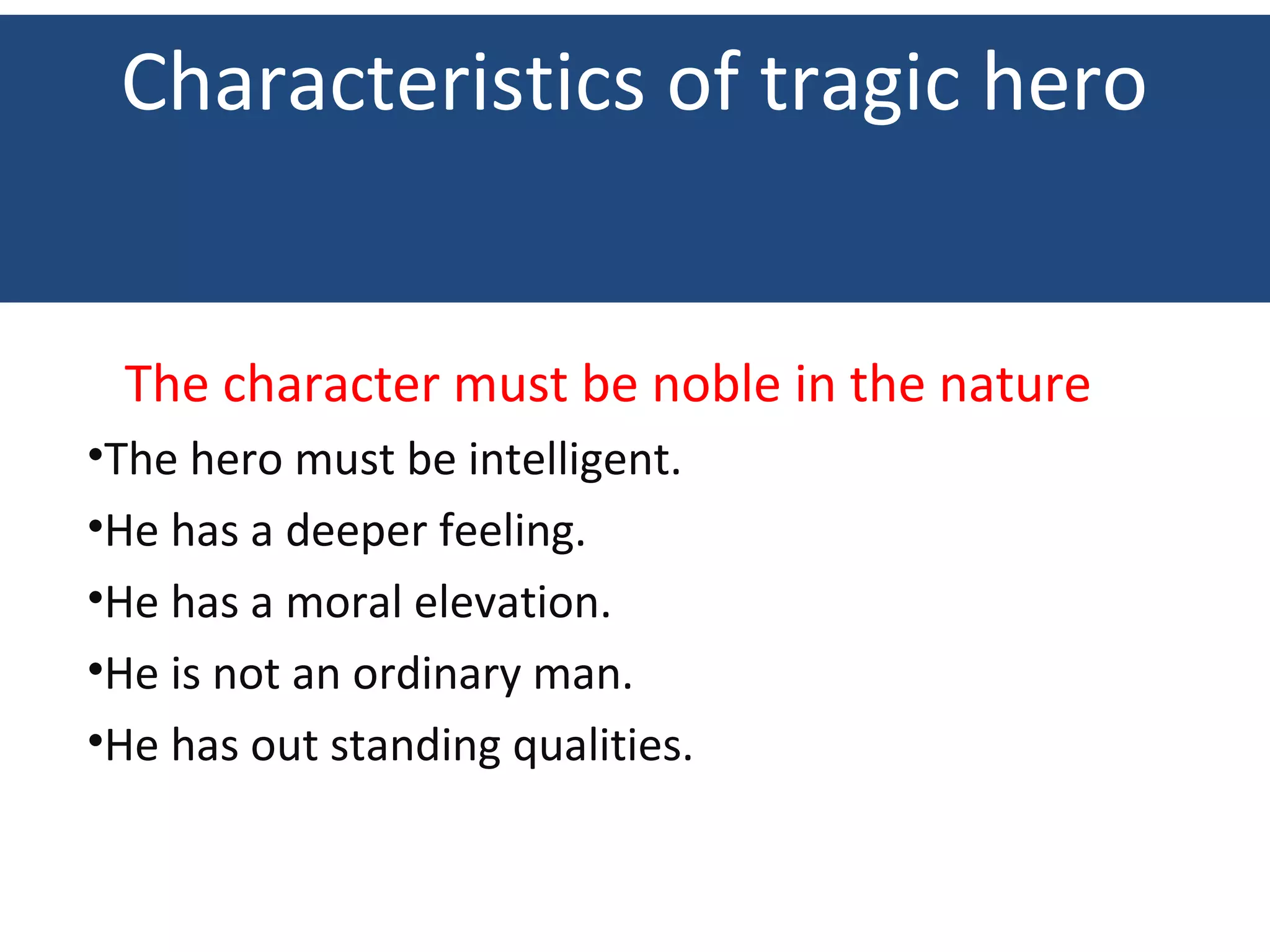 Characteristics of tragic hero

The character must be noble in the nature

•The hero must be intelligent.

•He has a deeper feeling.

•He has a moral elevation.

•He is not an ordinary man.

•He has out standing qualities.